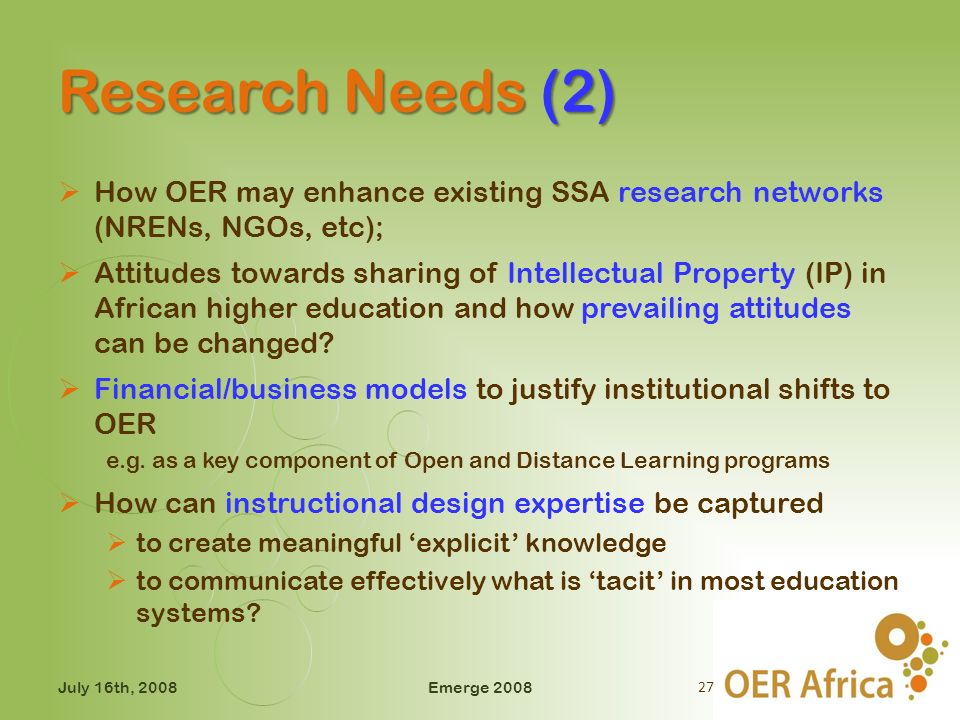 Research Needs (2)

➢ How OER may enhance existing SSA research networks (NRENs, NGOs, etc);

➢ Attitudes towards sharing of Intellectual Property (IP) in African higher education and how prevailing attitudes can be changed?

➢ Financial/business models to justify institutional shifts to OER

e.g. as a key component of Open and Distance Learning programs

➢ How can instructional design expertise be captured

➢ to create meaningful ‘explicit’ knowledge

➢ to communicate effectively what is ‘tacit’ in most education systems?

July 16th, 2008

Emerge 2008

27

OER Africa